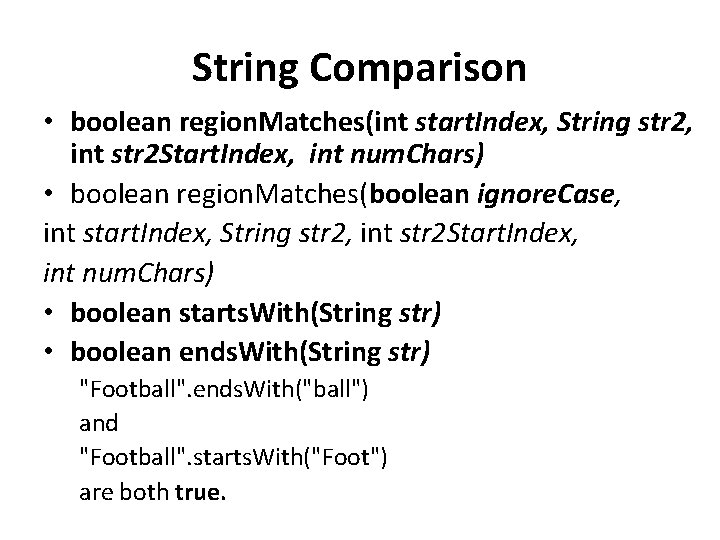 String Comparison

• boolean regionMatches(int startIndex, String str2, int str2StartIndex, int numChars)

• boolean regionMatches(boolean ignoreCase, int startIndex, String str2, int str2StartIndex, int numChars)

• boolean startsWith(String str)

• boolean endsWith(String str)

"Football".endsWith("ball")
and
"Football".startsWith("Foot")
are both true.